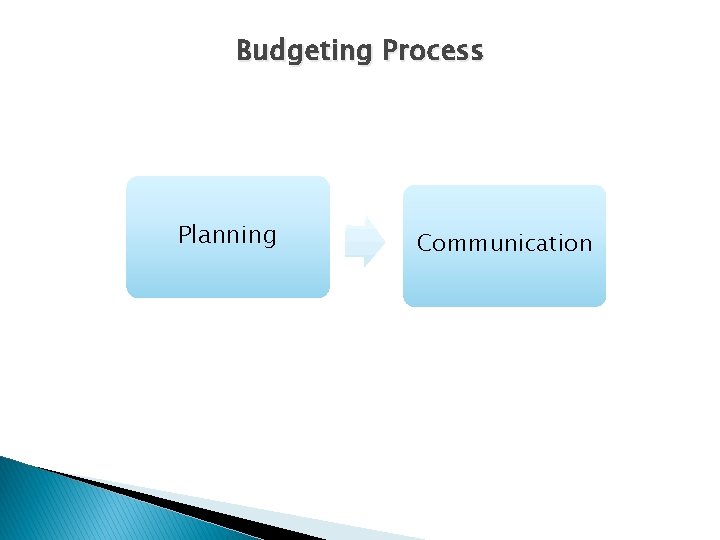 Budgeting Process

Planning

Communication